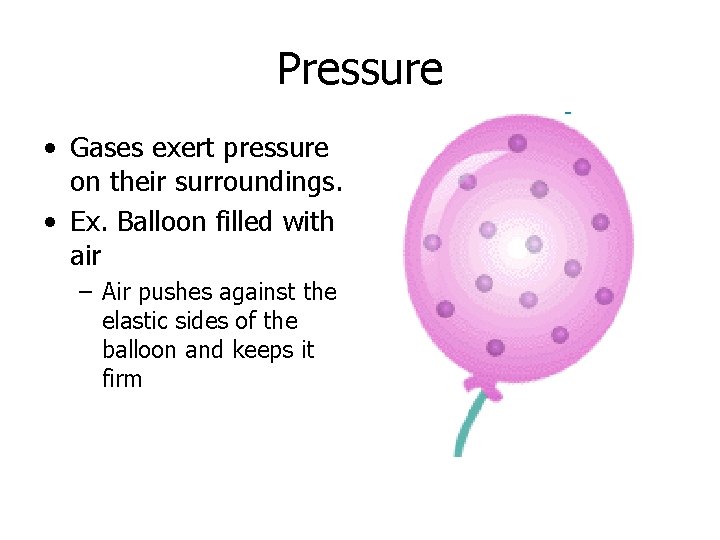 Pressure

• Gases exert pressure on their surroundings.
• Ex. Balloon filled with air
 – Air pushes against the elastic sides of the balloon and keeps it firm